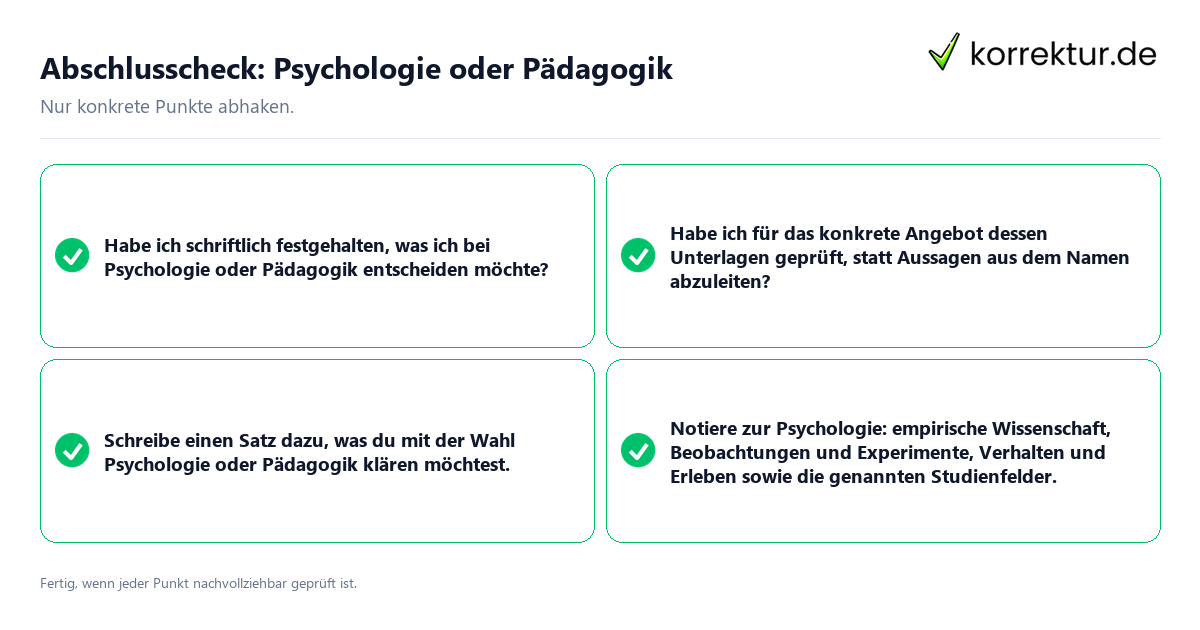 Abschlusscheck: Psychologie oder Pädagogik

korrektur.de

Nur konkrete Punkte abhaken.

Habe ich schriftlich festgehalten, was ich bei Psychologie oder Pädagogik entscheiden möchte?

Habe ich für das konkrete Angebot dessen Unterlagen geprüft, statt Aussagen aus dem Namen abzuleiten?

Schreibe einen Satz dazu, was du mit der Wahl Psychologie oder Pädagogik klären möchtest.

Notiere zur Psychologie: empirische Wissenschaft, Beobachtungen und Experimente, Verhalten und Erleben sowie die genannten Studienfelder.

Fertig, wenn jeder Punkt nachvollziehbar geprüft ist.